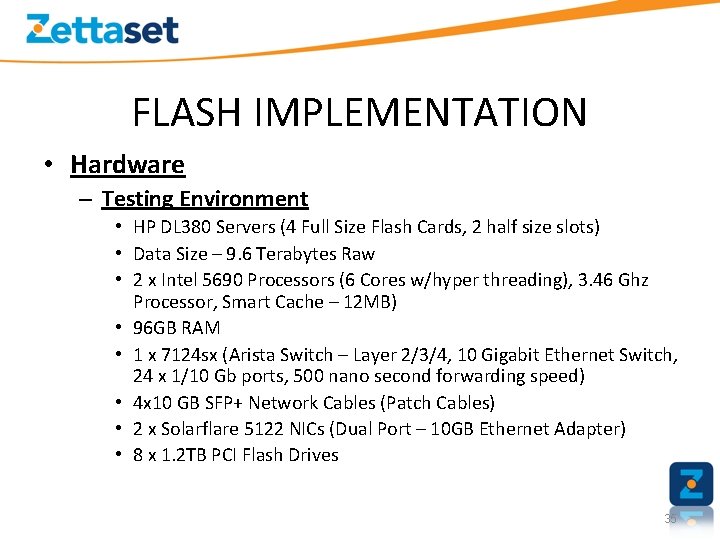 Zettaset

FLASH IMPLEMENTATION

• Hardware
– Testing Environment
• HP DL380 Servers (4 Full Size Flash Cards, 2 half size slots)
• Data Size – 9.6 Terabytes Raw
• 2 x Intel 5690 Processors (6 Cores w/hyper threading), 3.46 Ghz Processor, Smart Cache – 12MB)
• 96GB RAM
• 1 x 7124sx (Arista Switch – Layer 2/3/4, 10 Gigabit Ethernet Switch, 24 x 1/10 Gb ports, 500 nano second forwarding speed)
• 4x10 GB SFP+ Network Cables (Patch Cables)
• 2 x Solarflare 5122 NICs (Dual Port – 10GB Ethernet Adapter)
• 8 x 1.2TB PCI Flash Drives

35